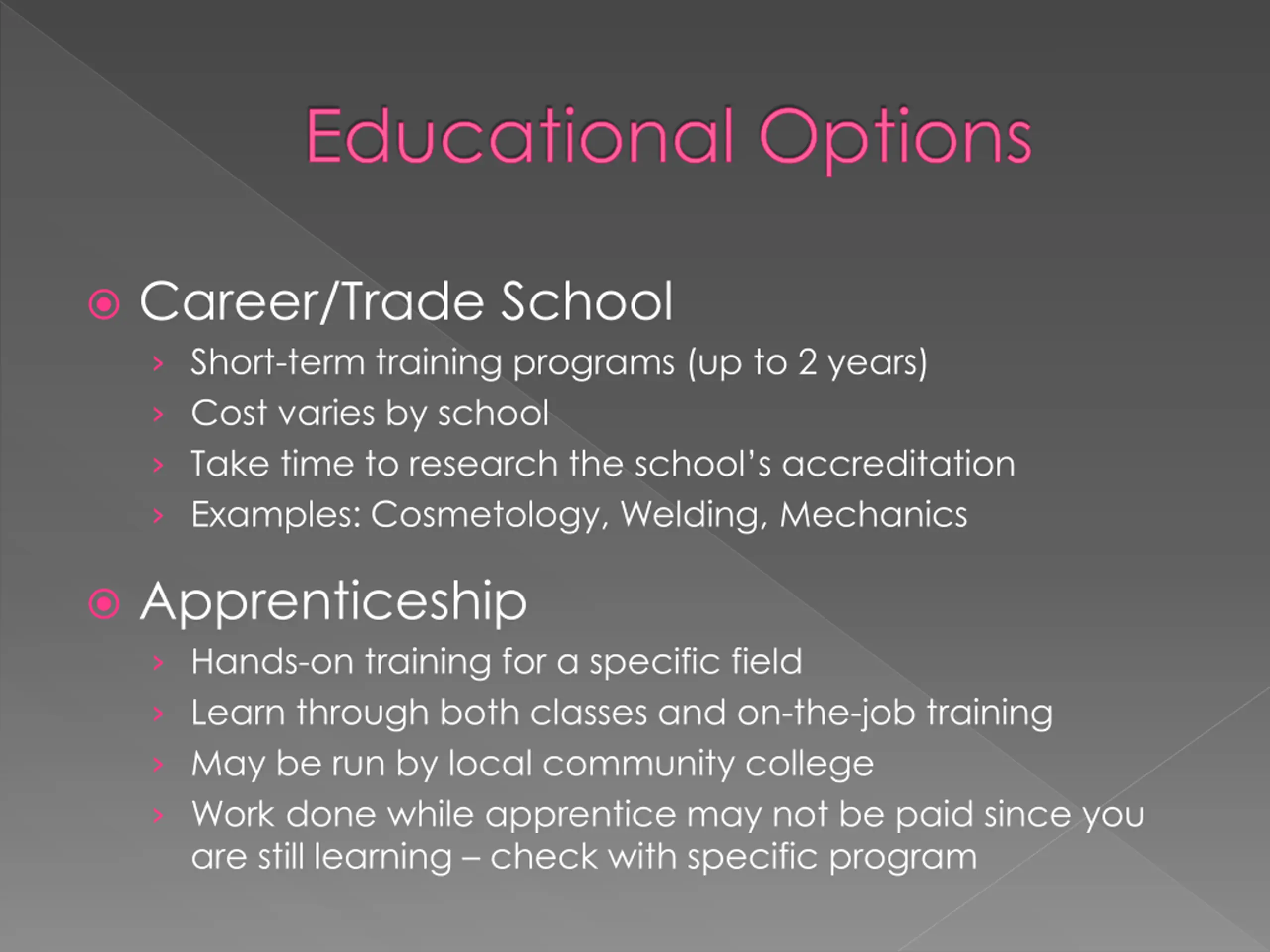 Educational Options

Career/Trade School
› Short-term training programs (up to 2 years)
› Cost varies by school
› Take time to research the school's accreditation
› Examples: Cosmetology, Welding, Mechanics

Apprenticeship
› Hands-on training for a specific field
› Learn through both classes and on-the-job training
› May be run by local community college
› Work done while apprentice may not be paid since you are still learning – check with specific program